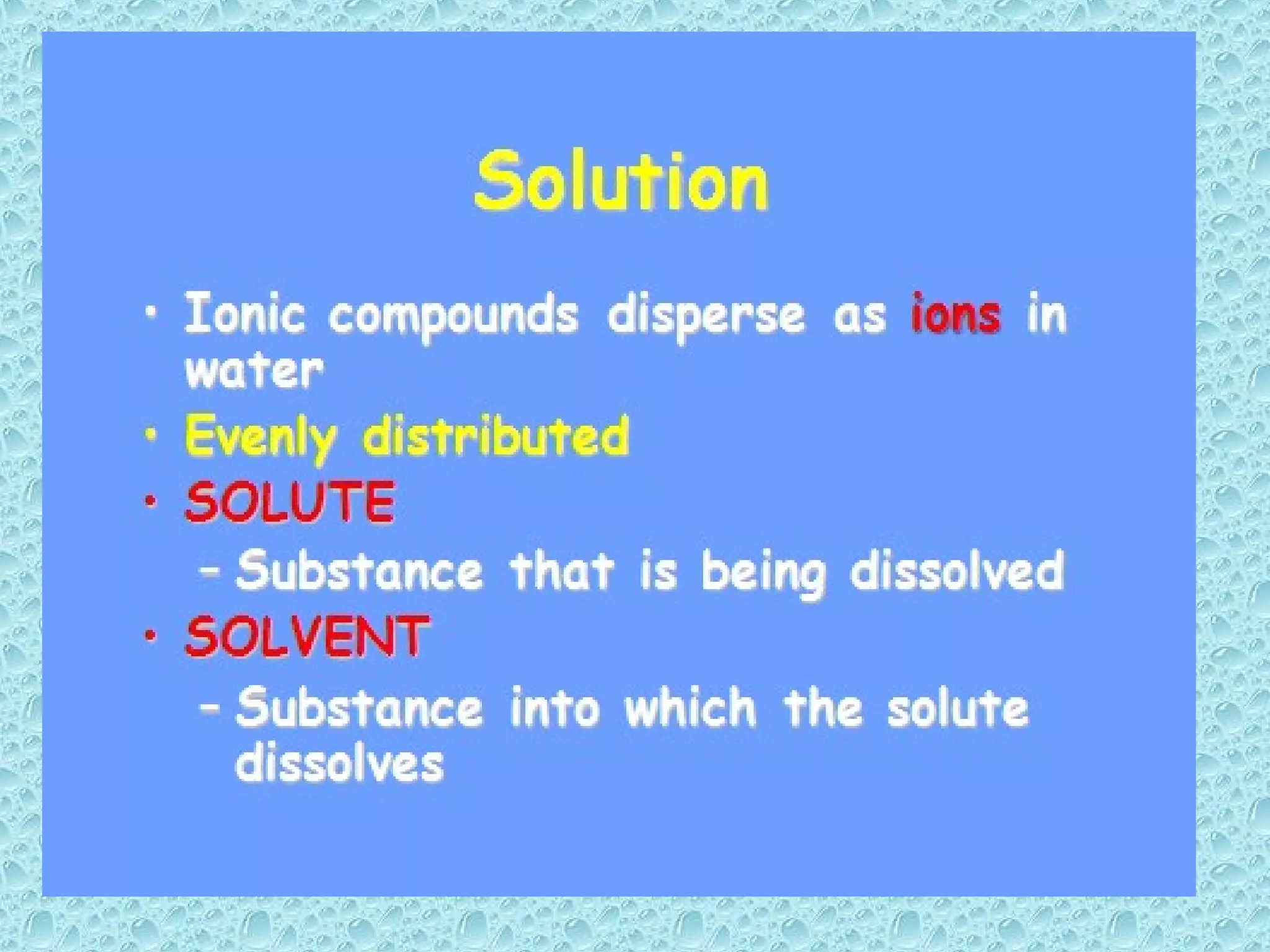 Solution

• Ionic compounds disperse as ions in water
• Evenly distributed
• SOLUTE
– Substance that is being dissolved
• SOLVENT
– Substance into which the solute dissolves